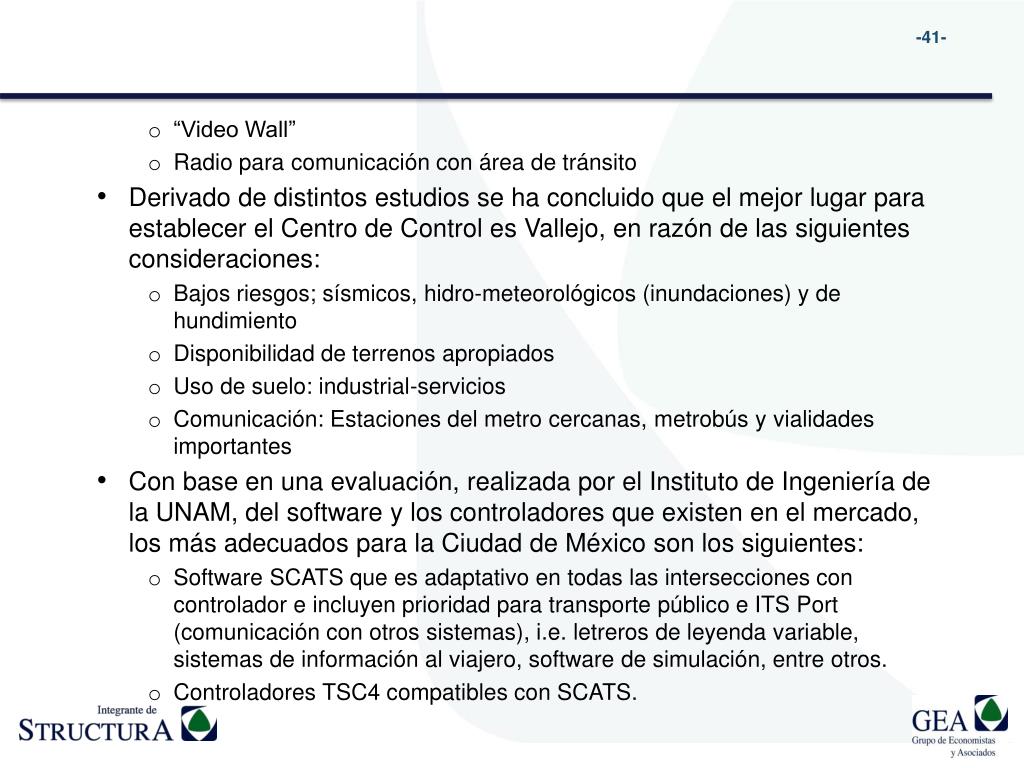 -41-

o “Video Wall”
o Radio para comunicación con área de tránsito

• Derivado de distintos estudios se ha concluido que el mejor lugar para establecer el Centro de Control es Vallejo, en razón de las siguientes consideraciones:
o Bajos riesgos; sísmicos, hidro-meteorológicos (inundaciones) y de hundimiento
o Disponibilidad de terrenos apropiados
o Uso de suelo: industrial-servicios
o Comunicación: Estaciones del metro cercanas, metrobús y vialidades importantes

• Con base en una evaluación, realizada por el Instituto de Ingeniería de la UNAM, del software y los controladores que existen en el mercado, los más adecuados para la Ciudad de México son los siguientes:
o Software SCATS que es adaptativo en todas las intersecciones con controlador e incluyen prioridad para transporte público e ITS Port (comunicación con otros sistemas), i.e. letreros de leyenda variable, sistemas de información al viajero, software de simulación, entre otros.
o Controladores TSC4 compatibles con SCATS.

Integrante de
STRUCTURA

GEA
Grupo de Economistas y Asociados